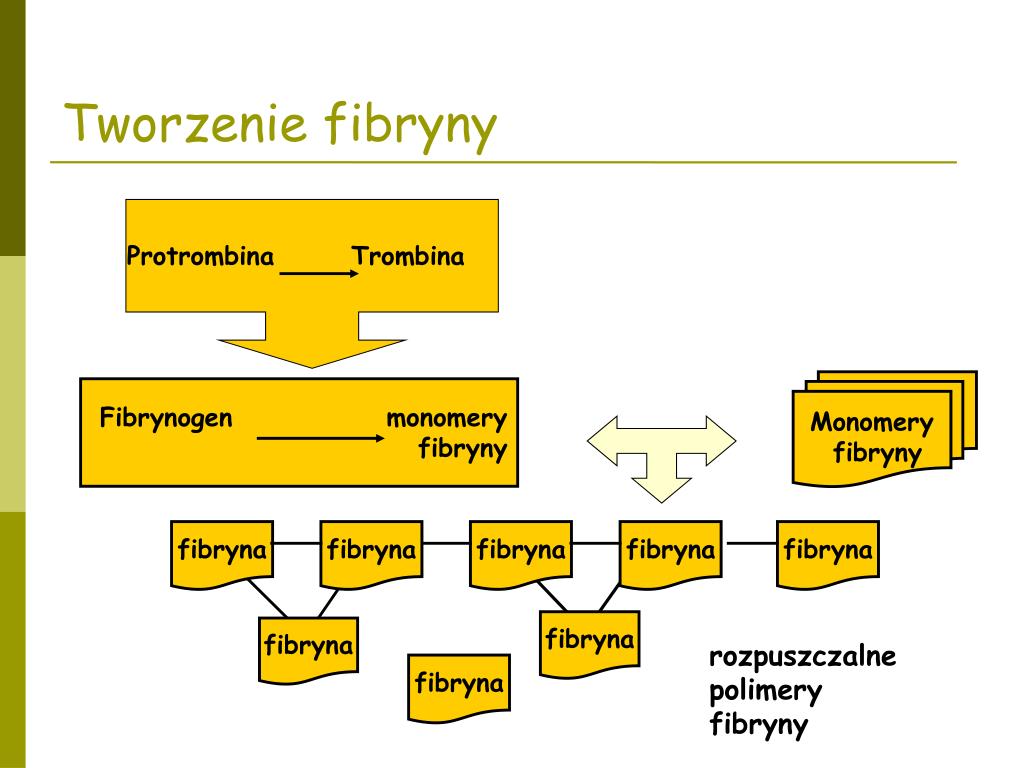 Tworzenie fibryny

Protrombina Trombina

Fibrynogen monomery fibryny

Monomery fibryny

fibryna fibryna fibryna fibryna fibryna

fibryna fibryna

fibryna

rozpuszczalne polimery fibryny